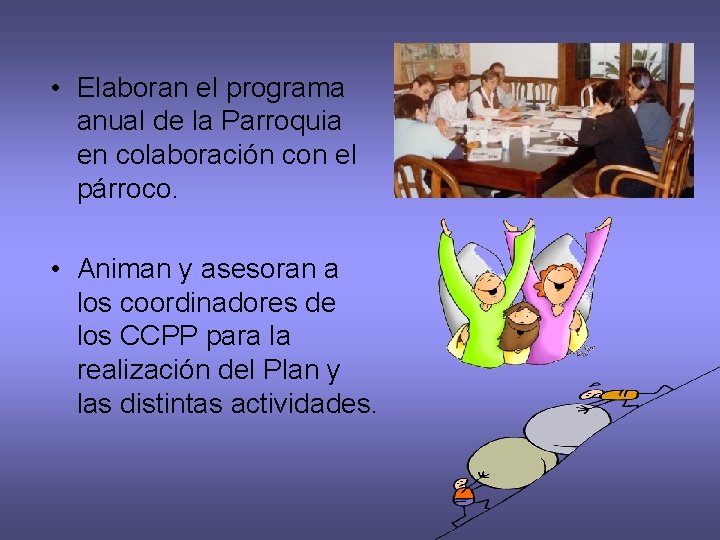 • Elaboran el programa anual de la Parroquia en colaboración con el párroco.

• Animan y asesoran a los coordinadores de los CCPP para la realización del Plan y las distintas actividades.